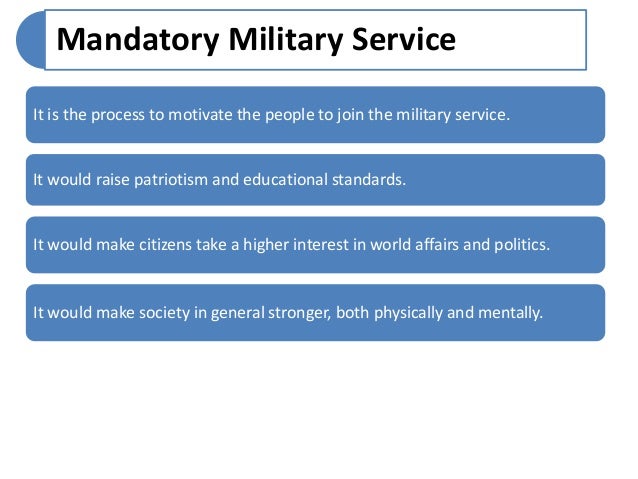 Mandatory Military Service

It is the process to motivate the people to join the military service.

It would raise patriotism and educational standards.

It would make citizens take a higher interest in world affairs and politics.

It would make society in general stronger, both physically and mentally.